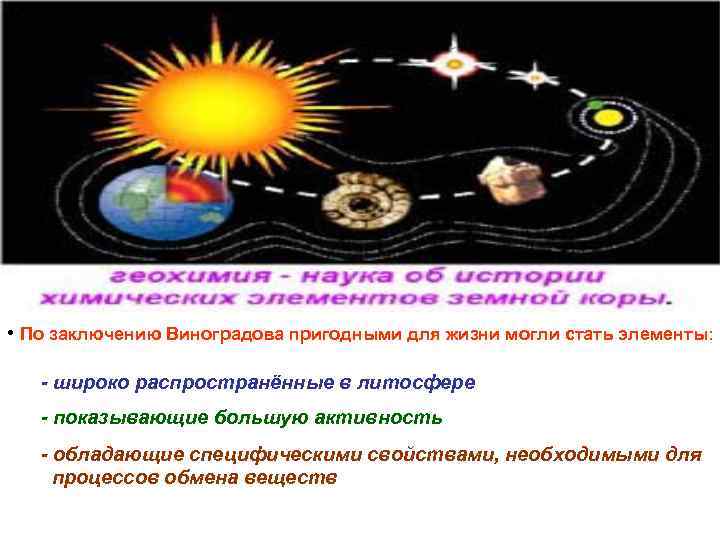 геохимия - наука об истории химических элементов земной коры.

• По заключению Виноградова пригодными для жизни могли стать элементы:

- широко распространённые в литосфере

- показывающие большую активность

- обладающие специфическими свойствами, необходимыми для процессов обмена веществ